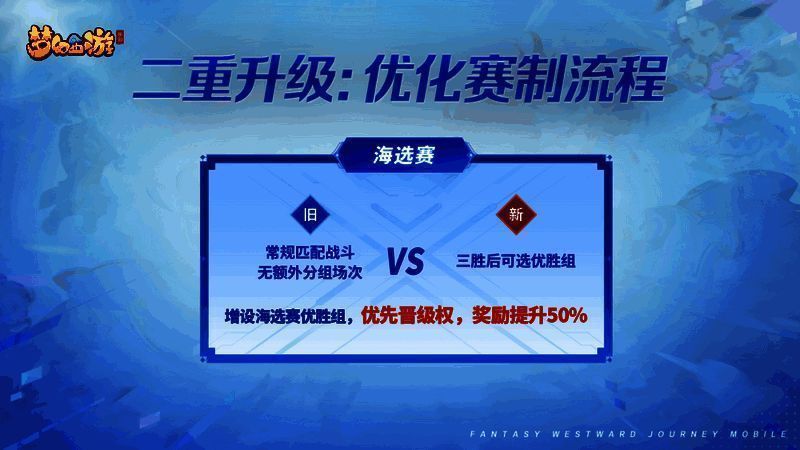 梦幻西游

二重升级：优化赛制流程

海选赛

旧

常规匹配战斗
无额外分组场次

VS

新

三胜后可选优胜组

增设海选赛优胜组，优先晋级权，奖励提升50%

FANTASY WESTWARD JOURNEY MOBILE